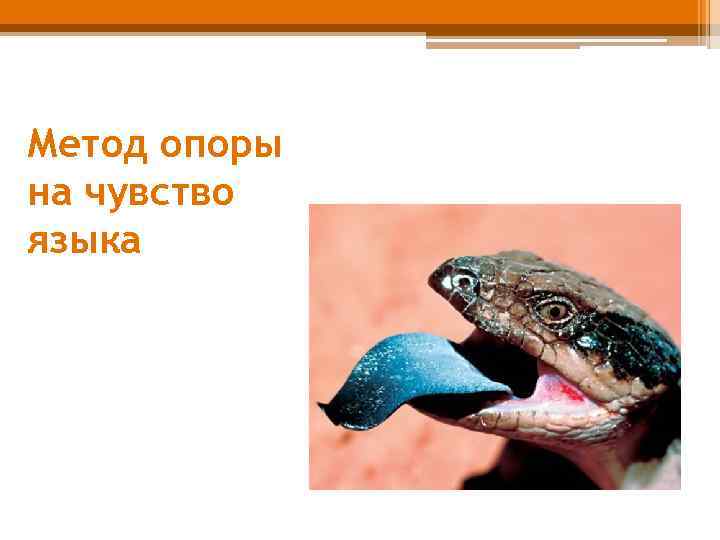 Метод опоры на чувство языка